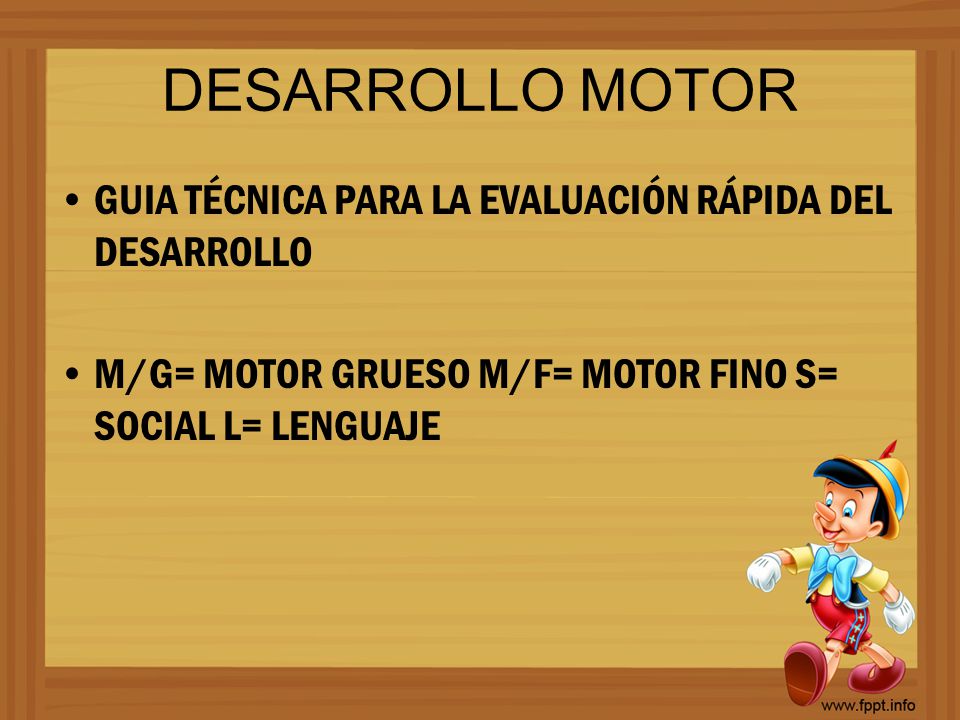 DESARROLLO MOTOR

• GUIA TÉCNICA PARA LA EVALUACIÓN RÁPIDA DEL DESARROLLO

• M/G= MOTOR GRUESO M/F= MOTOR FINO S= SOCIAL L= LENGUAJE

www.fppt.info